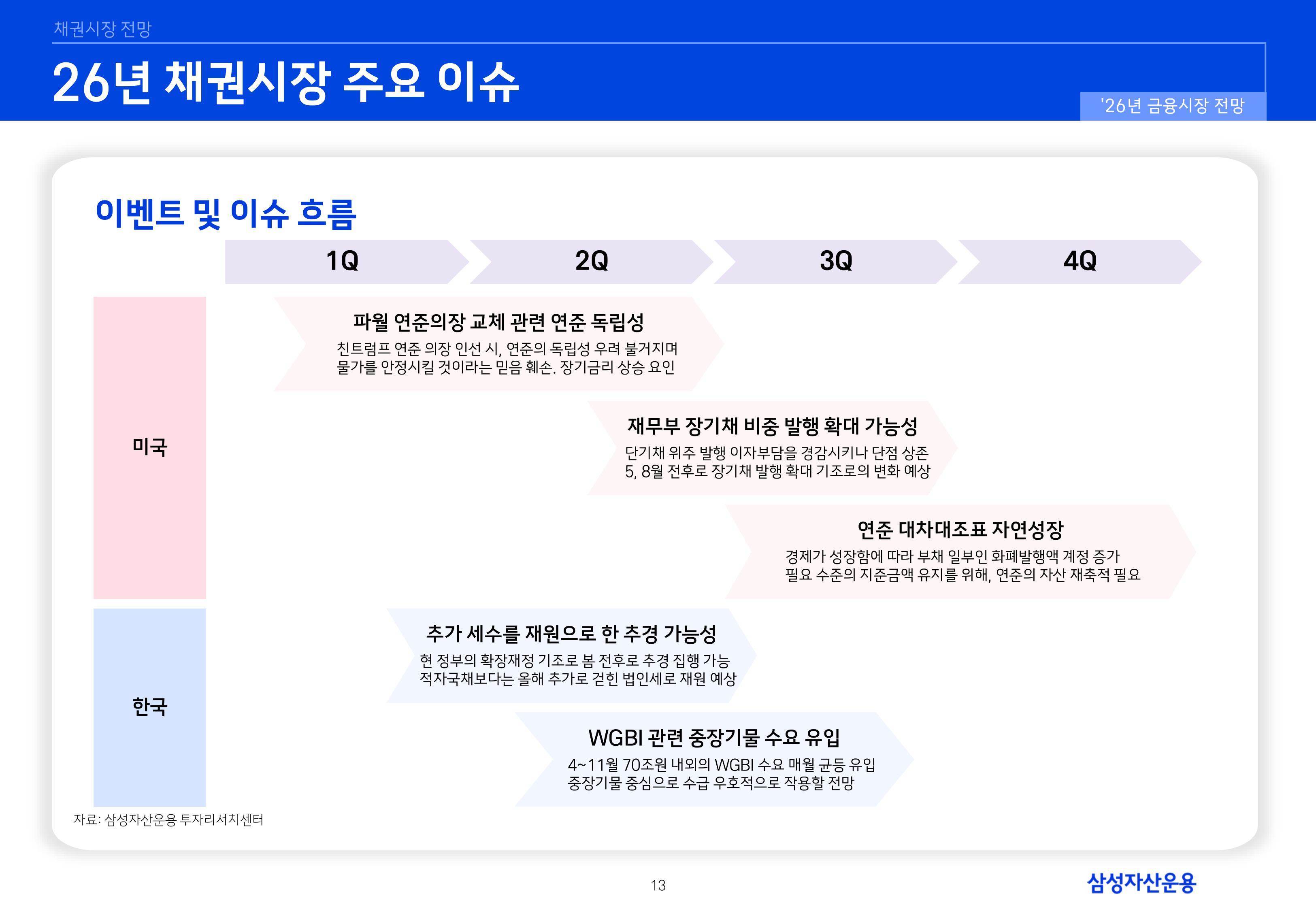 채권시장 전망

26년 채권시장 주요 이슈

'26년 금융시장 전망

이벤트 및 이슈 흐름

1Q

2Q

3Q

4Q

미국

파월 연준의장 교체 관련 연준 독립성

친트럼프 연준 의장 인선 시, 연준의 독립성 우려 불거지며 물가를 안정시킬 것이라는 믿음 훼손. 장기금리 상승 요인

재무부 장기채 비중 발행 확대 가능성

단기채 위주 발행 이자부담을 경감시키나 단점 상존 5, 8월 전후로 장기채 발행 확대 기조로의 변화 예상

연준 대차대조표 자연성장

경제가 성장함에 따라 부채 일부인 화폐발행액 계정 증가 필요 수준의 지준금액 유지를 위해, 연준의 자산 재축적 필요

한국

추가 세수를 재원으로 한 추경 가능성

현 정부의 확장재정 기조로 봄 전후로 추경 집행 가능 적자국채보다는 올해 추가로 걷힌 법인세로 재원 예상

WGBI 관련 중장기물 수요 유입

4~11월 70조원 내외의 WGBI 수요 매월 균등 유입 중장기물 중심으로 수급 우호적으로 작용할 전망

자료: 삼성자산운용 투자리서치센터

13

삼성자산운용